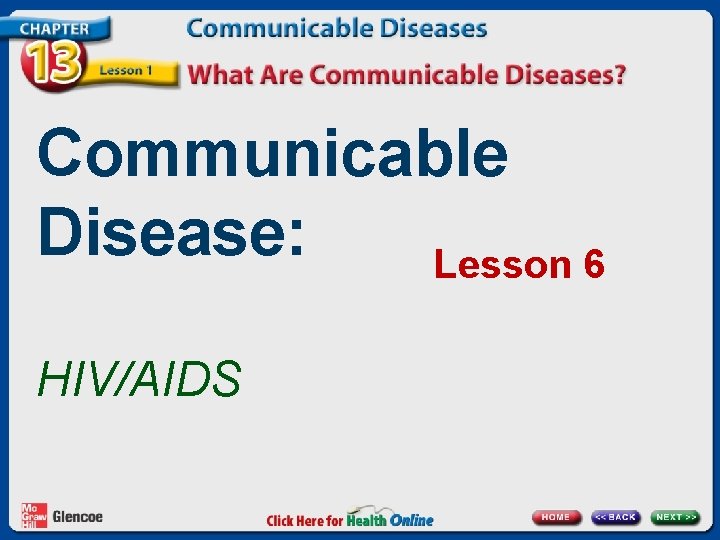 CHAPTER 13 Lesson 1

Communicable Diseases

What Are Communicable Diseases?

Communicable Disease:

Lesson 6

HIV/AIDS

Mc Graw Hill Glencoe

Click Here for Health Online

HOME << BACK NEXT >>